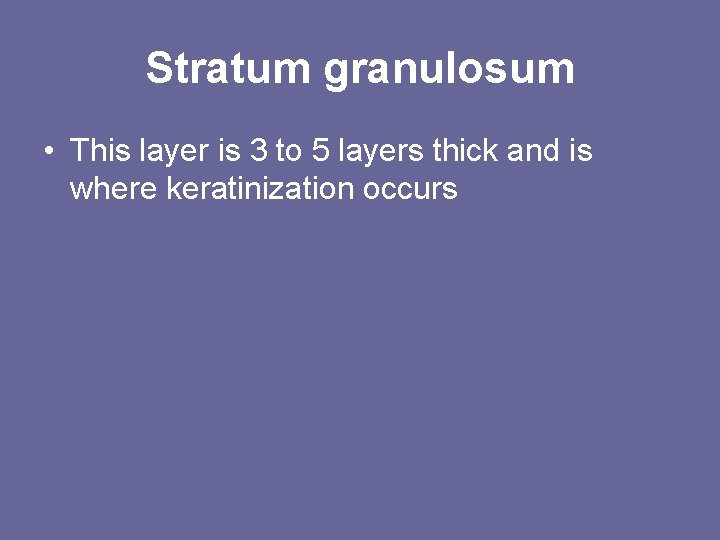 Stratum granulosum

• This layer is 3 to 5 layers thick and is where keratinization occurs